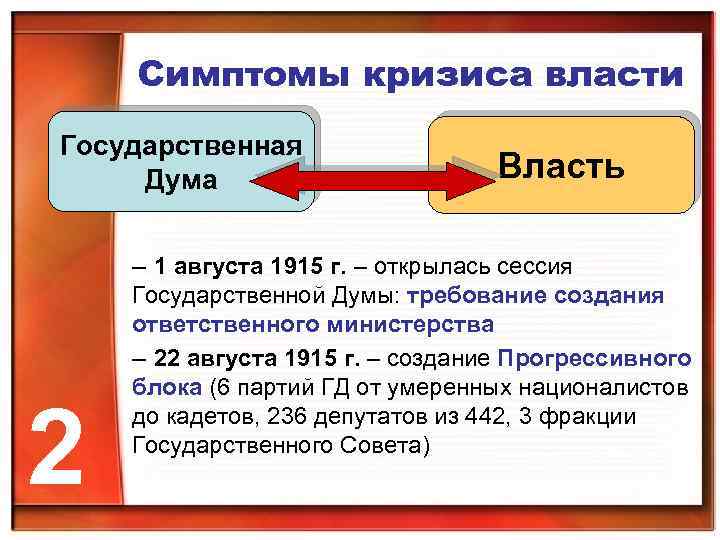 Симптомы кризиса власти

Государственная Дума

Власть

– 1 августа 1915 г. – открылась сессия Государственной Думы: требование создания ответственного министерства

– 22 августа 1915 г. – создание Прогрессивного блока (6 партий ГД от умеренных националистов до кадетов, 236 депутатов из 442, 3 фракции Государственного Совета)

2